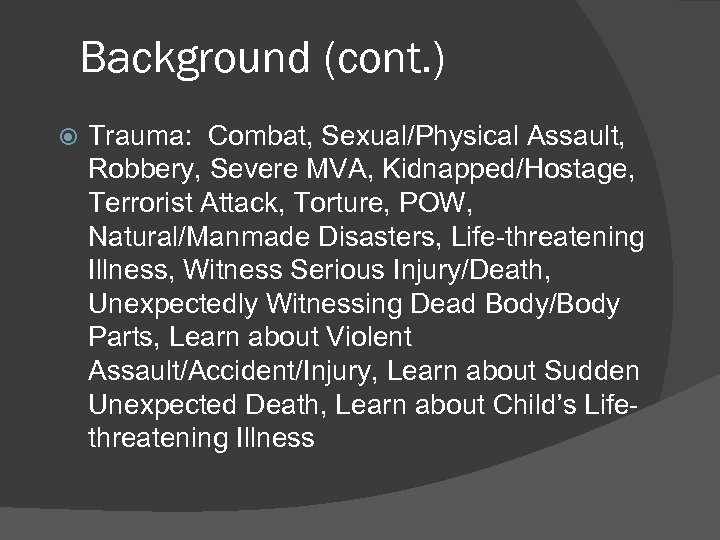 Background (cont.)

Trauma:  Combat, Sexual/Physical Assault, Robbery, Severe MVA, Kidnapped/Hostage, Terrorist Attack, Torture, POW, Natural/Manmade Disasters, Life-threatening Illness, Witness Serious Injury/Death, Unexpectedly Witnessing Dead Body/Body Parts, Learn about Violent Assault/Accident/Injury, Learn about Sudden Unexpected Death, Learn about Child's Life-threatening Illness